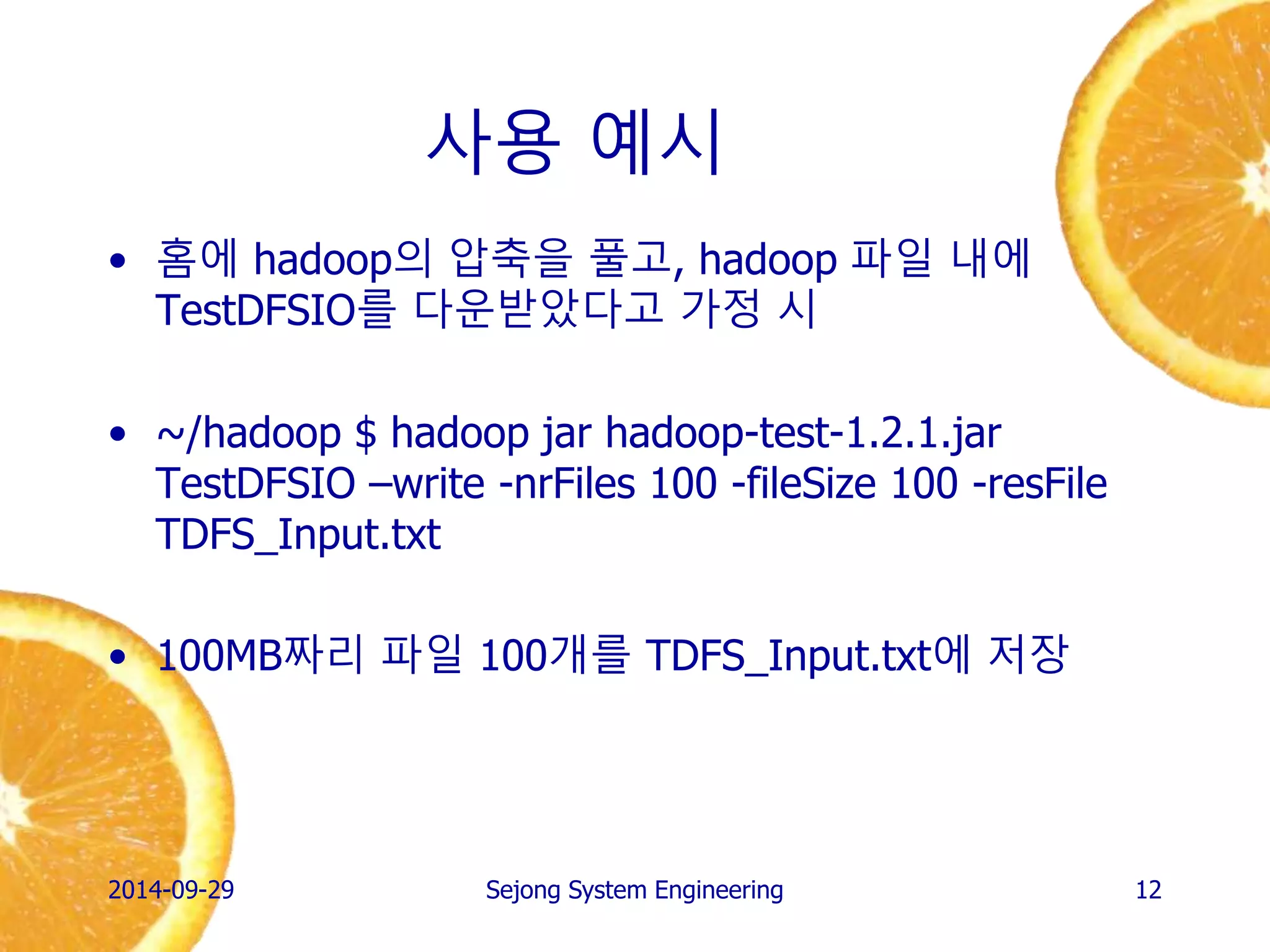 사용 예시

• 홈에 hadoop의 압축을 풀고, hadoop 파일 내에 TestDFSIO를 다운받았다고 가정 시

• ~/hadoop $ hadoop jar hadoop-test-1.2.1.jar TestDFSIO –write -nrFiles 100 -fileSize 100 -resFile TDFS_Input.txt

• 100MB짜리 파일 100개를 TDFS_Input.txt에 저장

2014-09-29

Sejong System Engineering

12